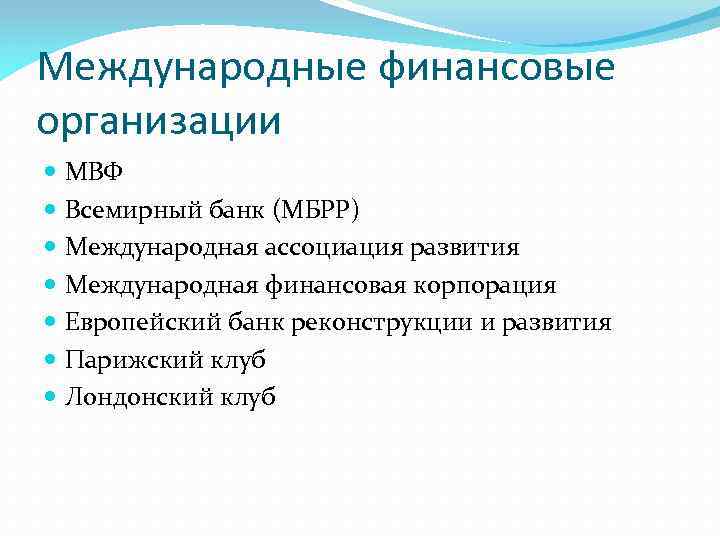 Международные финансовые организации

- МВФ
- Всемирный банк (МБРР)
- Международная ассоциация развития
- Международная финансовая корпорация
- Европейский банк реконструкции и развития
- Парижский клуб
- Лондонский клуб